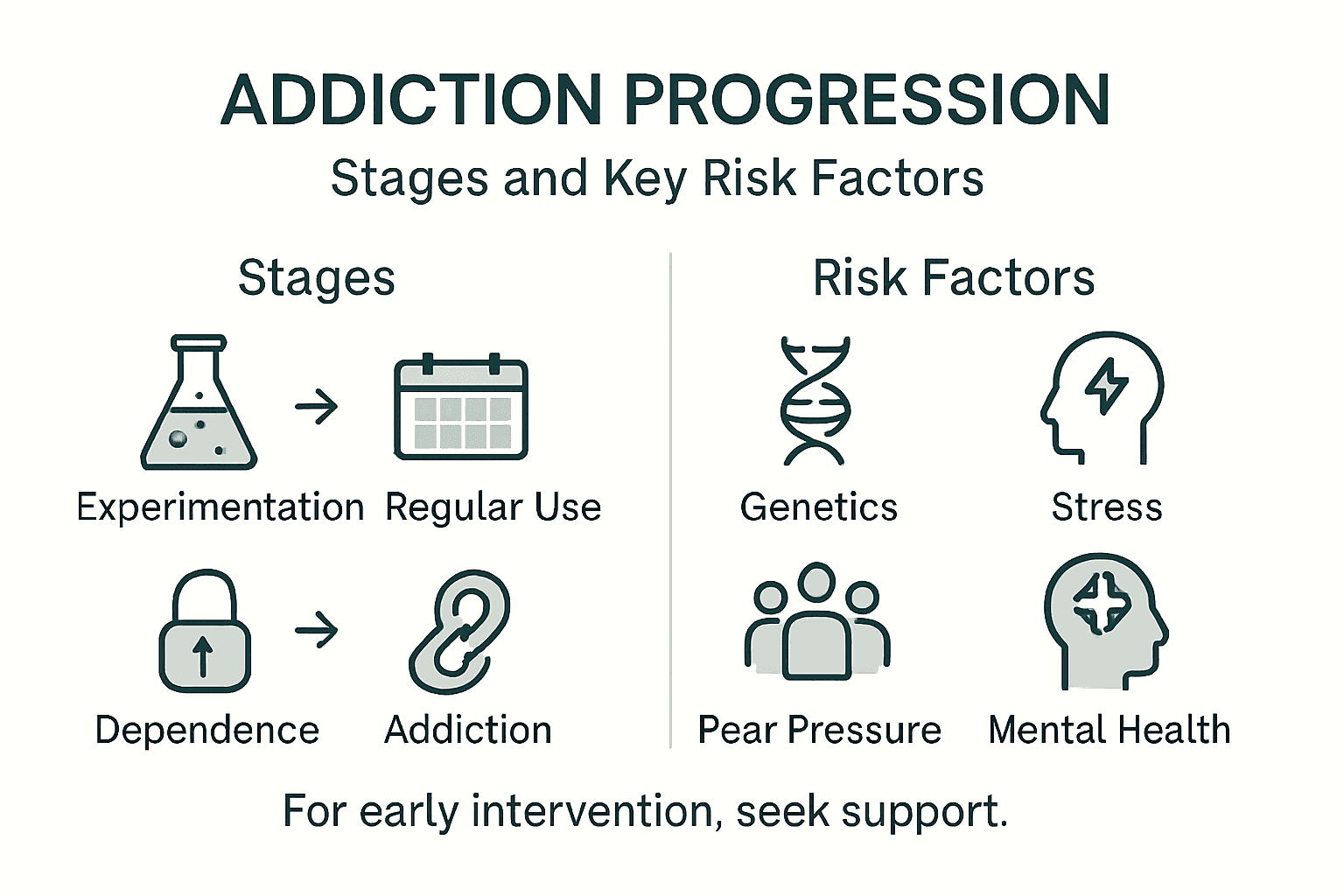 ADDICTION PROGRESSION

Stages and Key Risk Factors

Stages

Experimentation → Regular Use

Dependence → Addiction

Risk Factors

Genetics

Stress

Pear Pressure

Mental Health

For early intervention, seek support.